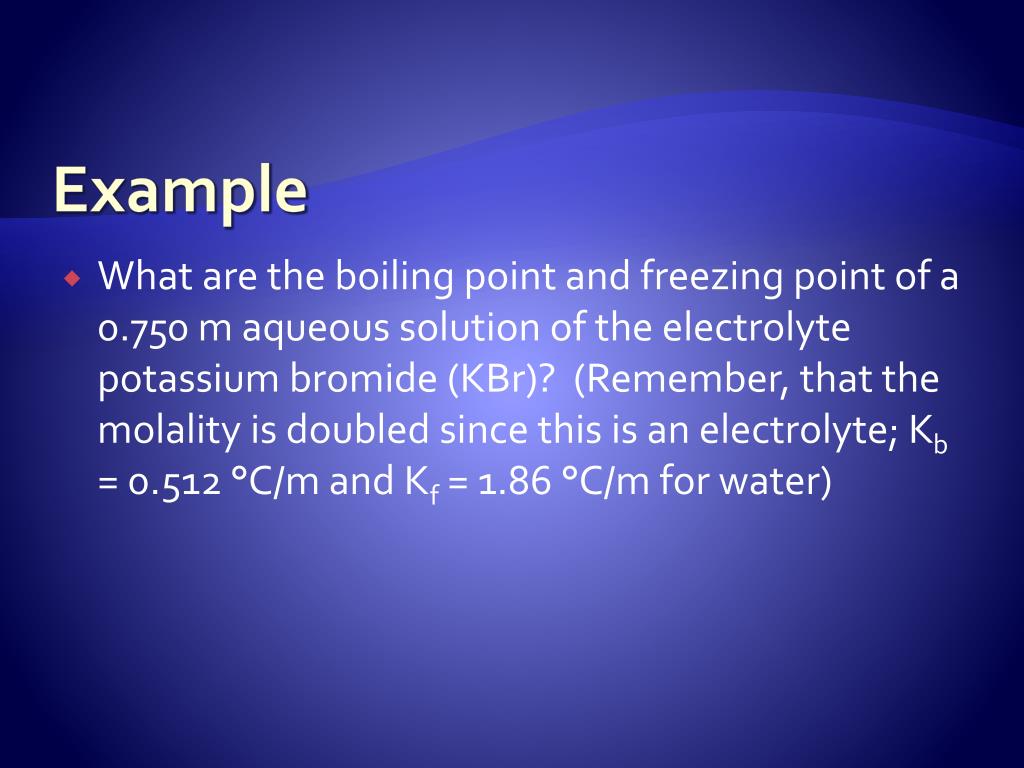 Example

What are the boiling point and freezing point of a 0.750 m aqueous solution of the electrolyte potassium bromide (KBr)? (Remember, that the molality is doubled since this is an electrolyte; $K_b$ = 0.512 °C/m and $K_f$ = 1.86 °C/m for water)